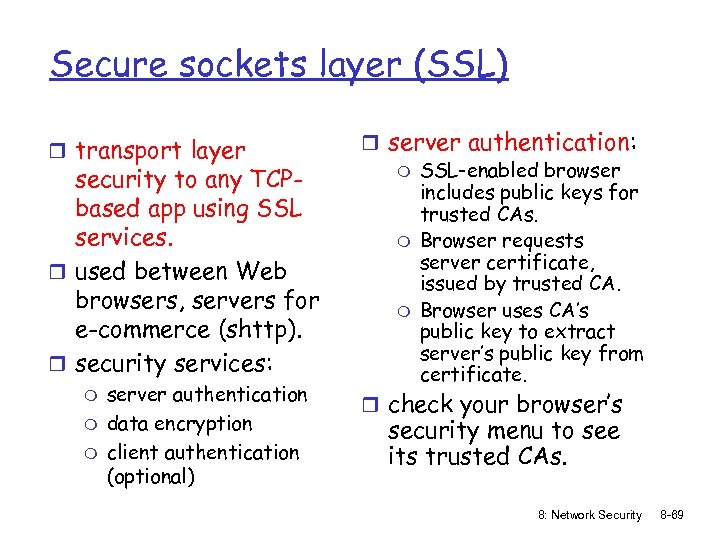 Secure sockets layer (SSL)

❒ transport layer security to any TCP-based app using SSL services.
❒ used between Web browsers, servers for e-commerce (shttp).
❒ security services:
○ server authentication
○ data encryption
○ client authentication (optional)

❒ server authentication:
○ SSL-enabled browser includes public keys for trusted CAs.
○ Browser requests server certificate, issued by trusted CA.
○ Browser uses CA's public key to extract server's public key from certificate.
❒ check your browser's security menu to see its trusted CAs.

8: Network Security 8-69